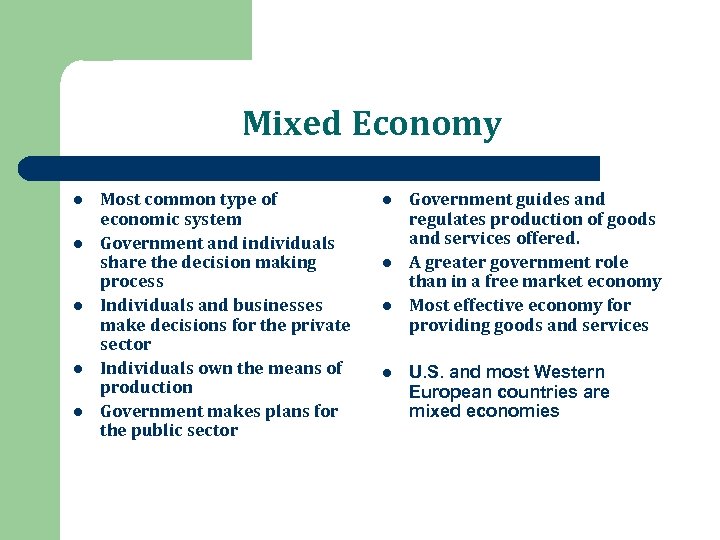 Mixed Economy

- Most common type of economic system
- Government and individuals share the decision making process
- Individuals and businesses make decisions for the private sector
- Individuals own the means of production
- Government makes plans for the public sector

- Government guides and regulates production of goods and services offered.
- A greater government role than in a free market economy
- Most effective economy for providing goods and services
- U.S. and most Western European countries are mixed economies